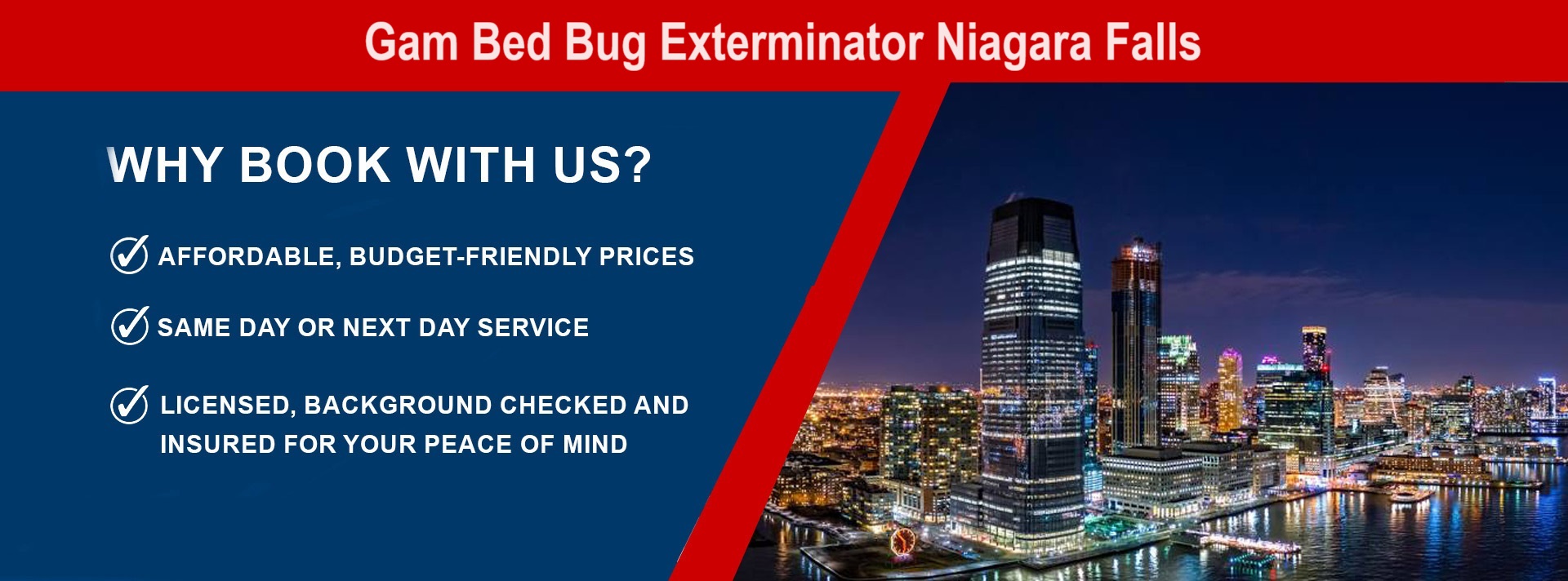 Gam Bed Bug Exterminator Niagara Falls

WHY BOOK WITH US?

AFFORDABLE, BUDGET-FRIENDLY PRICES

SAME DAY OR NEXT DAY SERVICE

LICENSED, BACKGROUND CHECKED AND INSURED FOR YOUR PEACE OF MIND